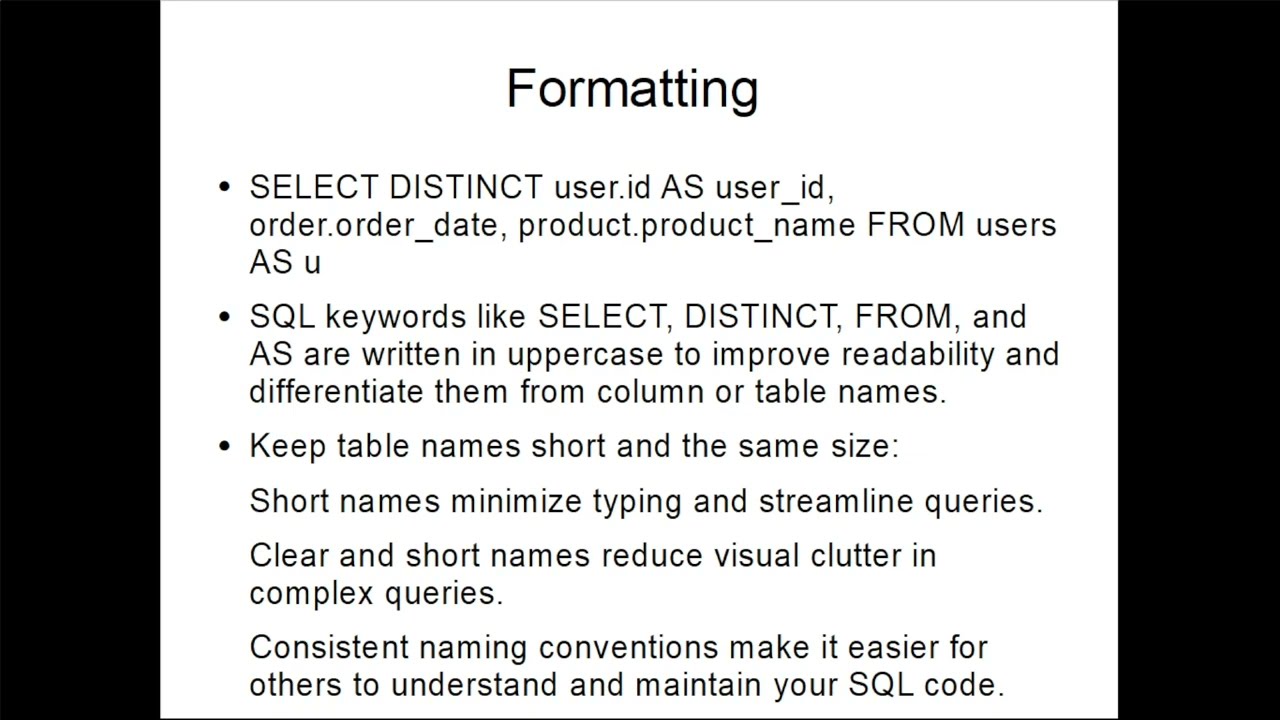 Formatting

• SELECT DISTINCT user.id AS user_id, order.order_date, product.product_name FROM users AS u

• SQL keywords like SELECT, DISTINCT, FROM, and AS are written in uppercase to improve readability and differentiate them from column or table names.

• Keep table names short and the same size:

Short names minimize typing and streamline queries.

Clear and short names reduce visual clutter in complex queries.

Consistent naming conventions make it easier for others to understand and maintain your SQL code.